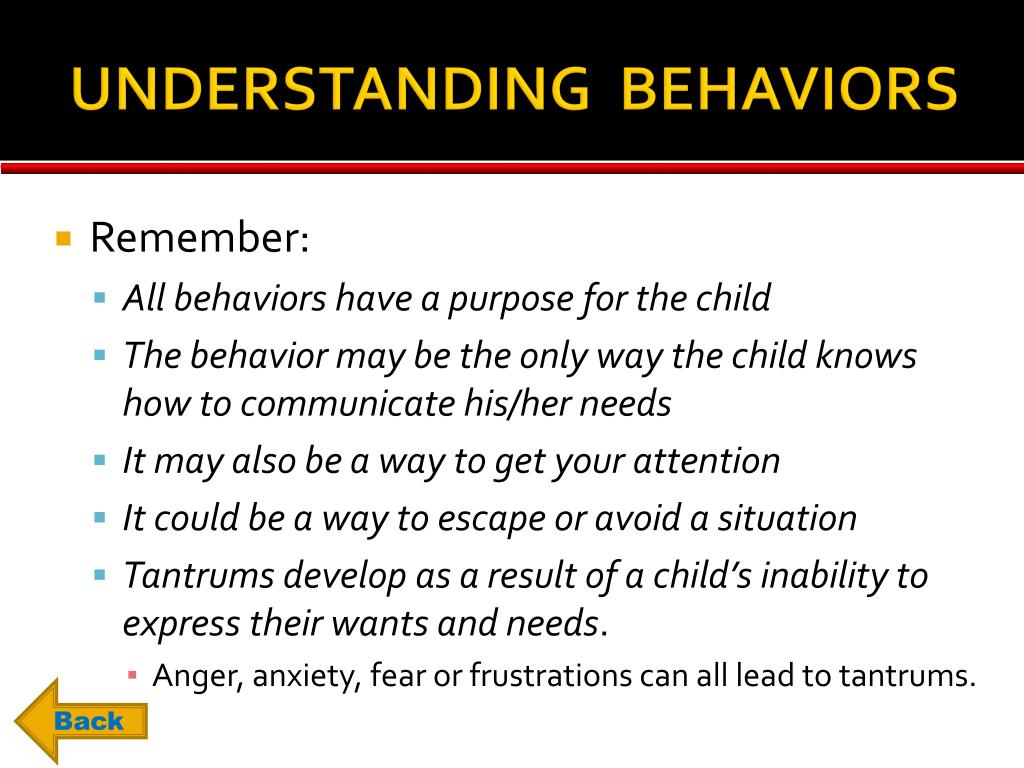 UNDERSTANDING BEHAVIORS

Remember:

All behaviors have a purpose for the child

The behavior may be the only way the child knows how to communicate his/her needs

It may also be a way to get your attention

It could be a way to escape or avoid a situation

Tantrums develop as a result of a child's inability to express their wants and needs.

Anger, anxiety, fear or frustrations can all lead to tantrums.

Back